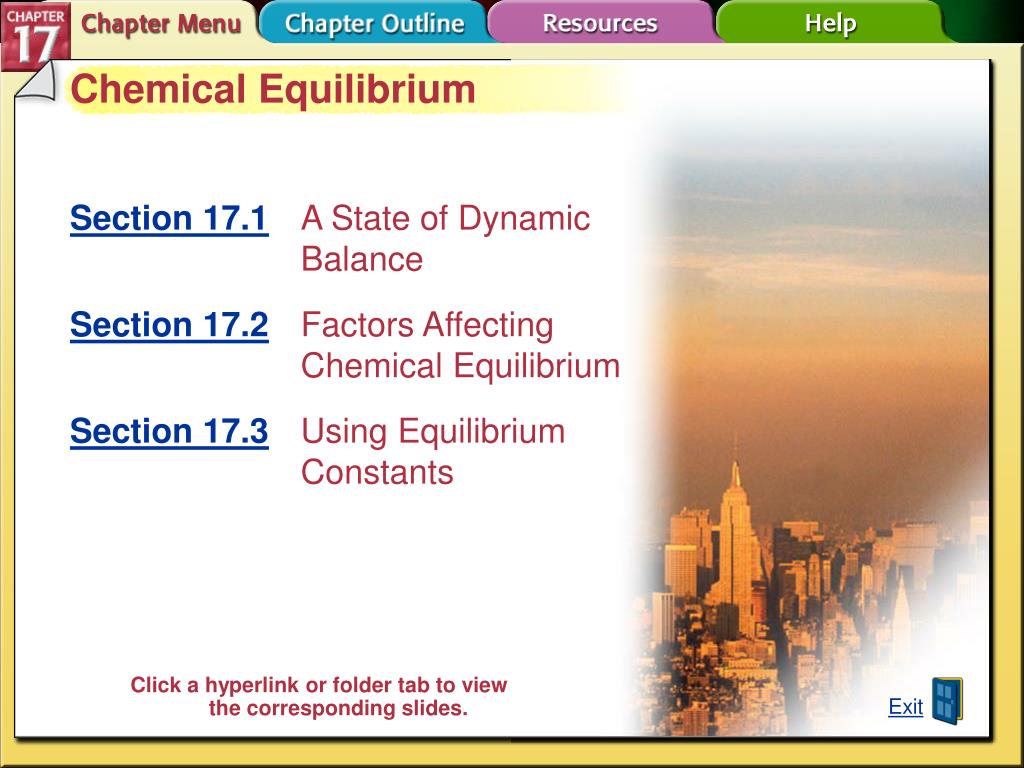 CHAPTER 17

Chapter Menu

Chapter Outline

Resources

Help

Chemical Equilibrium

Section 17.1 A State of Dynamic Balance

Section 17.2 Factors Affecting Chemical Equilibrium

Section 17.3 Using Equilibrium Constants

Click a hyperlink or folder tab to view the corresponding slides.

Exit